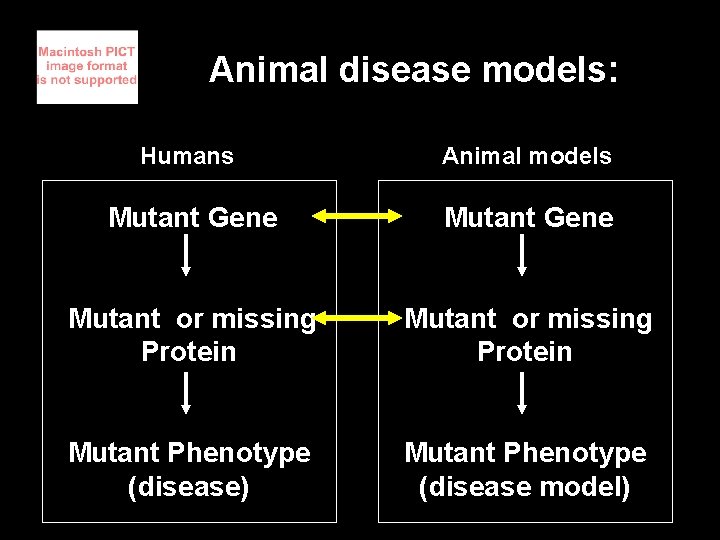 Macintosh PICT image format is not supported

Animal disease models:

Humans

Mutant Gene

Mutant or missing Protein

Mutant Phenotype (disease)

Animal models

Mutant Gene

Mutant or missing Protein

Mutant Phenotype (disease model)